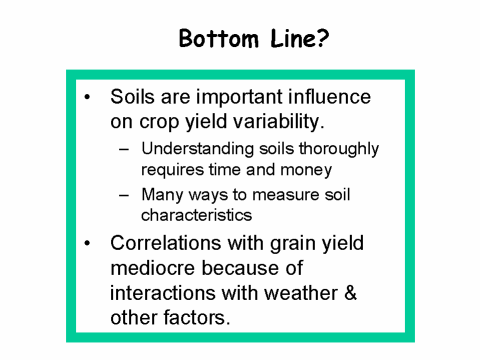 Bottom Line?

• Soils are important influence on crop yield variability.
  – Understanding soils thoroughly requires time and money
  – Many ways to measure soil characteristics
• Correlations with grain yield mediocre because of interactions with weather & other factors.